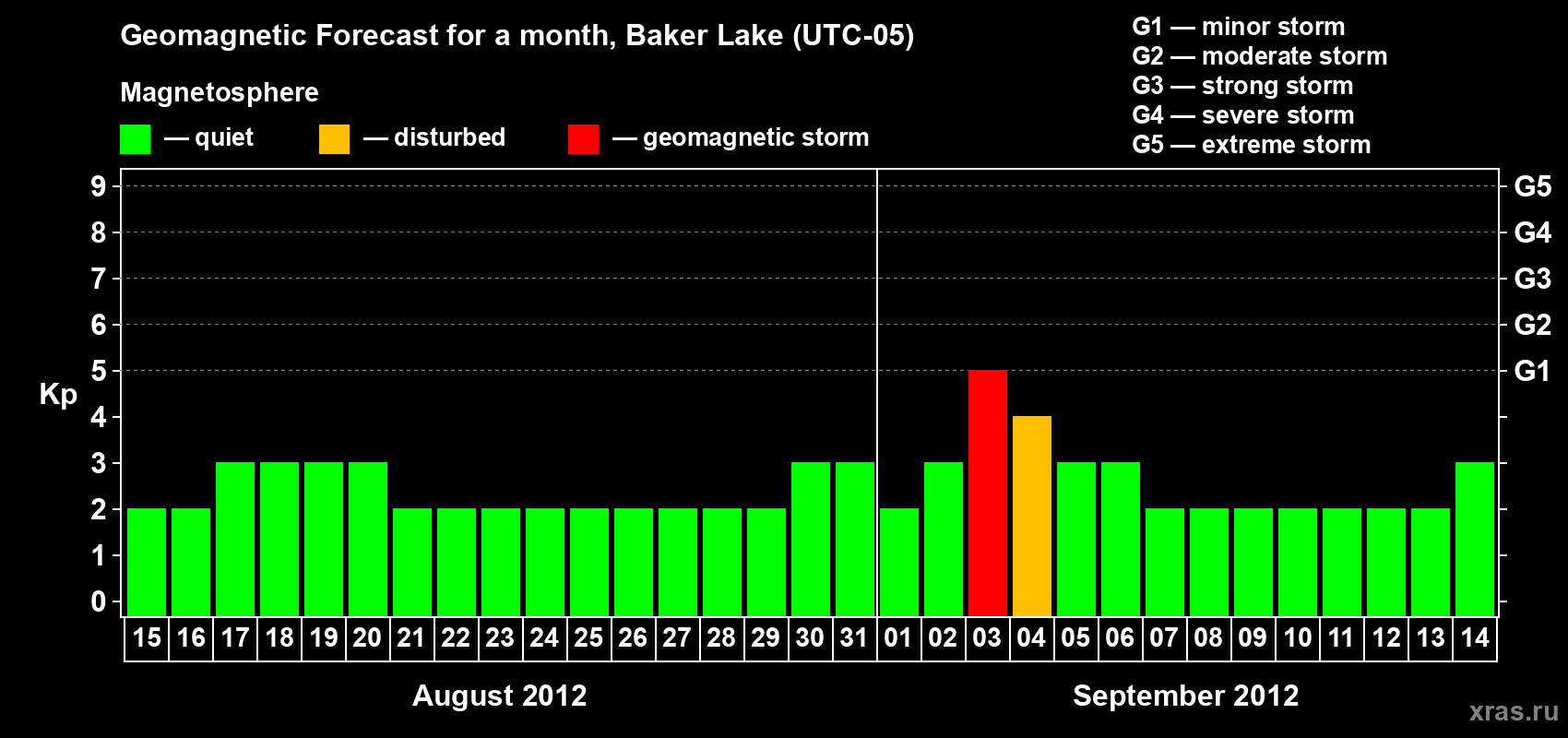 Geomagnetic Forecast for a month, Baker Lake (UTC-05)

Magnetosphere

— quiet — disturbed — geomagnetic storm

G1 — minor storm
G2 — moderate storm
G3 — strong storm
G4 — severe storm
G5 — extreme storm

Kp

9
8
7
6
5
4
3
2
1
0

G5
G4
G3
G2
G1

15 16 17 18 19 20 21 22 23 24 25 26 27 28 29 30 31 01 02 03 04 05 06 07 08 09 10 11 12 13 14

August 2012

September 2012

xras.ru